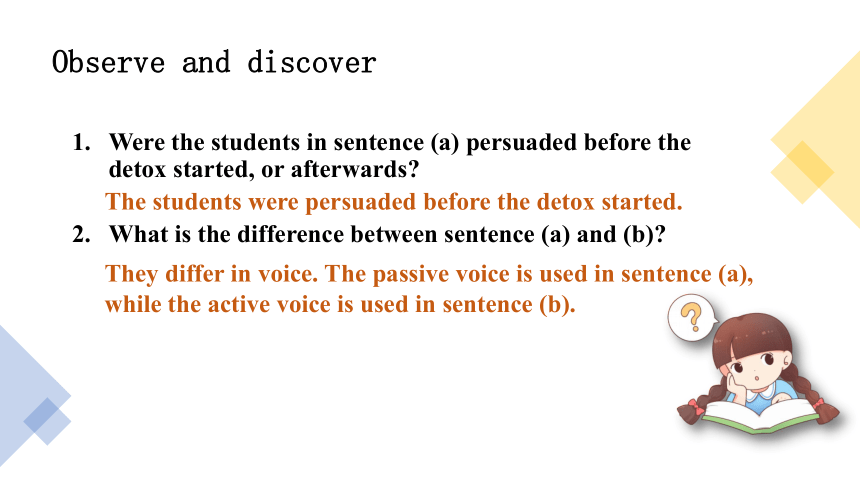 Observe and discover

1. Were the students in sentence (a) persuaded before the detox started, or afterwards?

The students were persuaded before the detox started.

2. What is the difference between sentence (a) and (b)?

They differ in voice. The passive voice is used in sentence (a), while the active voice is used in sentence (b).

?